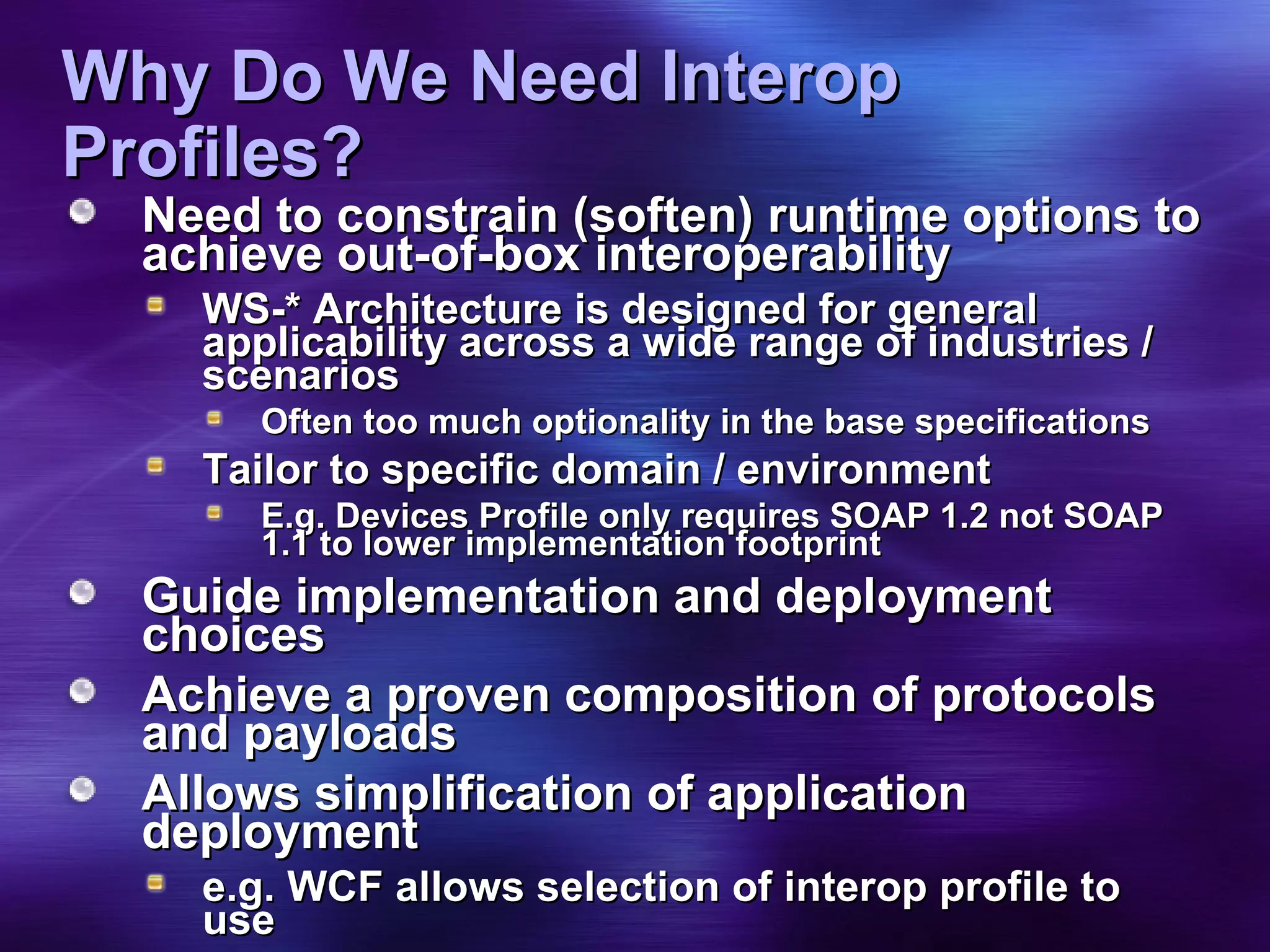 Why Do We Need Interop Profiles?

Need to constrain (soften) runtime options to achieve out-of-box interoperability

WS-* Architecture is designed for general applicability across a wide range of industries / scenarios

Often too much optionality in the base specifications

Tailor to specific domain / environment

E.g. Devices Profile only requires SOAP 1.2 not SOAP 1.1 to lower implementation footprint

Guide implementation and deployment choices

Achieve a proven composition of protocols and payloads

Allows simplification of application deployment

e.g. WCF allows selection of interop profile to use